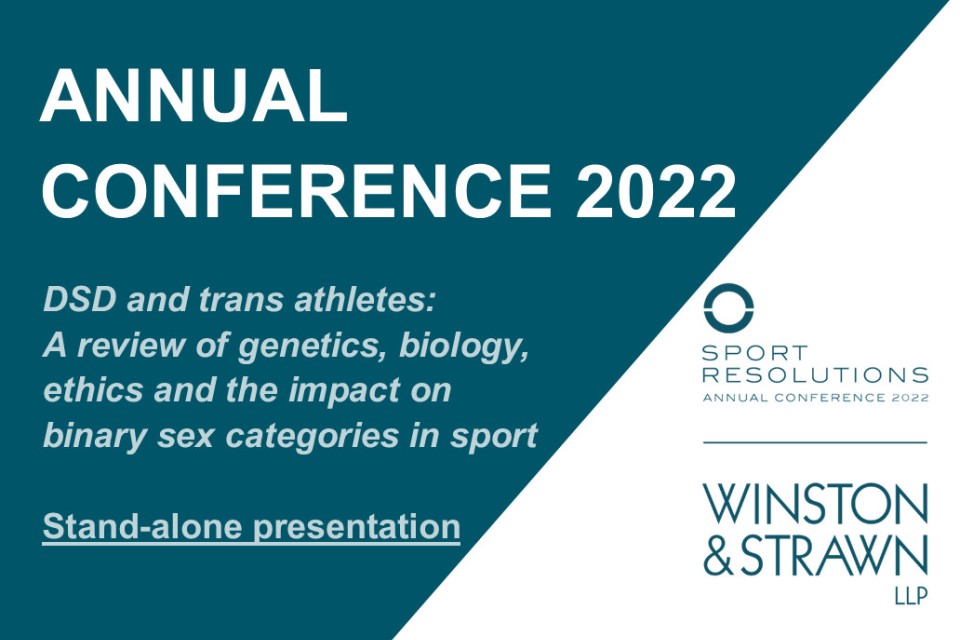 ANNUAL CONFERENCE 2022

DSD and trans athletes: A review of genetics, biology, ethics and the impact on binary sex categories in sport

Stand-alone presentation

SPORT RESOLUTIONS
ANNUAL CONFERENCE 2022

WINSTON & STRAWN LLP